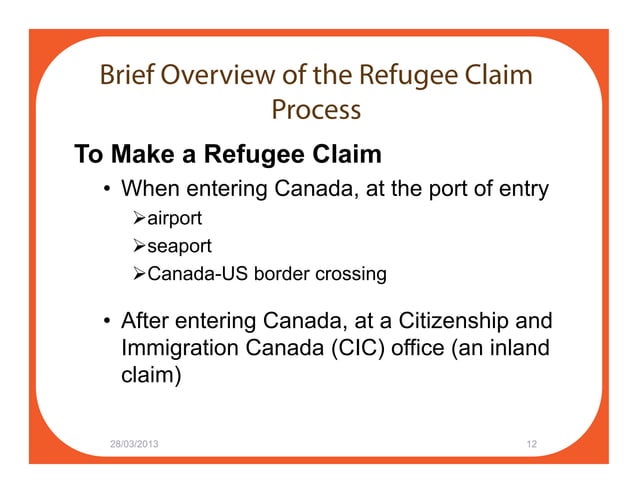 Brief Overview of the Refugee Claim Process

To Make a Refugee Claim

• When entering Canada, at the port of entry
➢airport
➢seaport
➢Canada-US border crossing

• After entering Canada, at a Citizenship and Immigration Canada (CIC) office (an inland claim)

28/03/2013

12